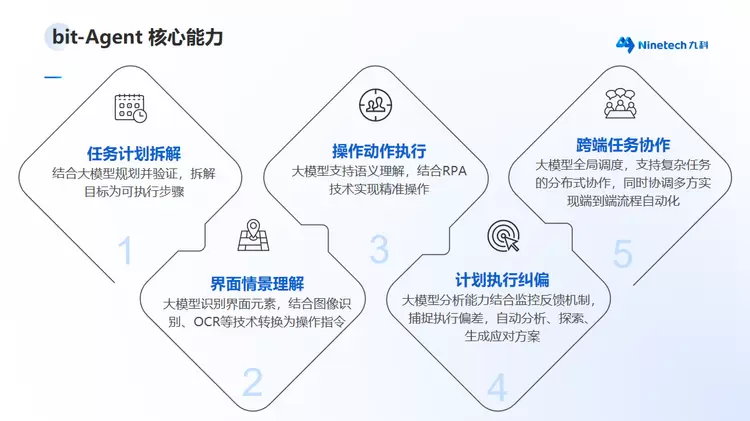 bit-Agent 核心能力

Ninetech 九科

任务计划拆解
结合大模型规划并验证，拆解目标为可执行步骤

1

界面情景理解
大模型识别界面元素，结合图像识别、OCR等技术转换为操作指令

2

操作动作执行
大模型支持语义理解，结合RPA技术实现精准操作

3

计划执行纠偏
大模型分析能力结合监控反馈机制，捕捉执行偏差，自动分析、探索、生成应对方案

4

跨端任务协作
大模型全局调度，支持复杂任务的分布式协作，同时协调多方实现端到端流程自动化

5